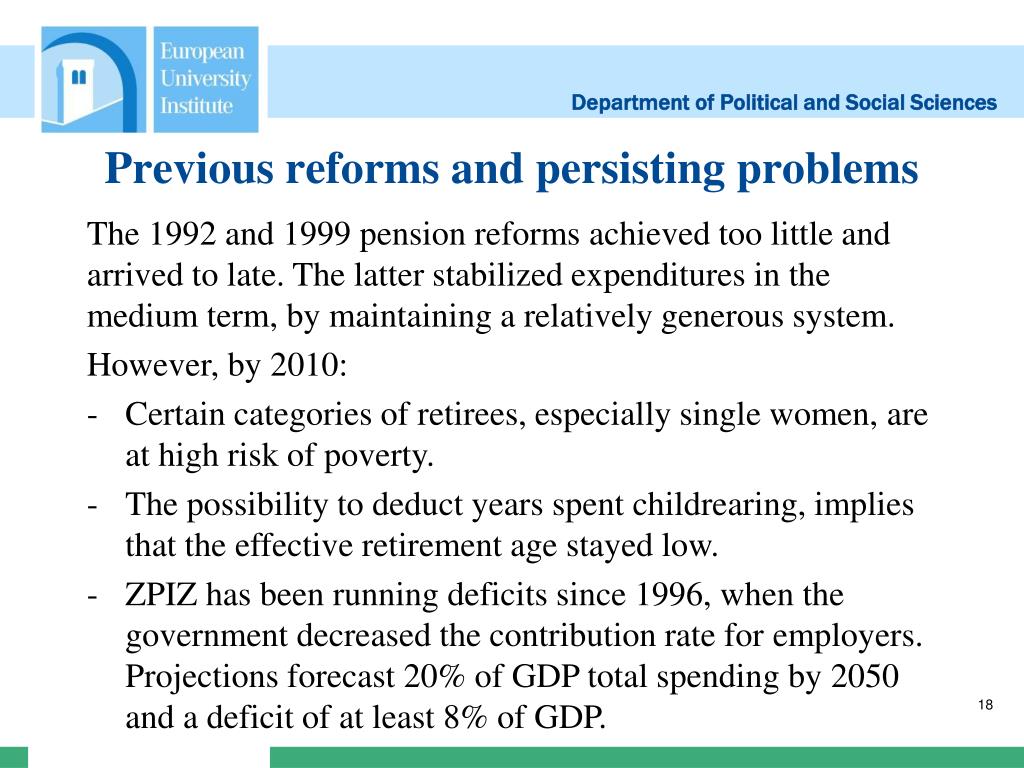 European University Institute

Department of Political and Social Sciences

Previous reforms and persisting problems

The 1992 and 1999 pension reforms achieved too little and arrived to late. The latter stabilized expenditures in the medium term, by maintaining a relatively generous system.

However, by 2010:

- Certain categories of retirees, especially single women, are at high risk of poverty.
- The possibility to deduct years spent childrearing, implies that the effective retirement age stayed low.
- ZPIZ has been running deficits since 1996, when the government decreased the contribution rate for employers. Projections forecast 20% of GDP total spending by 2050 and a deficit of at least 8% of GDP.

18